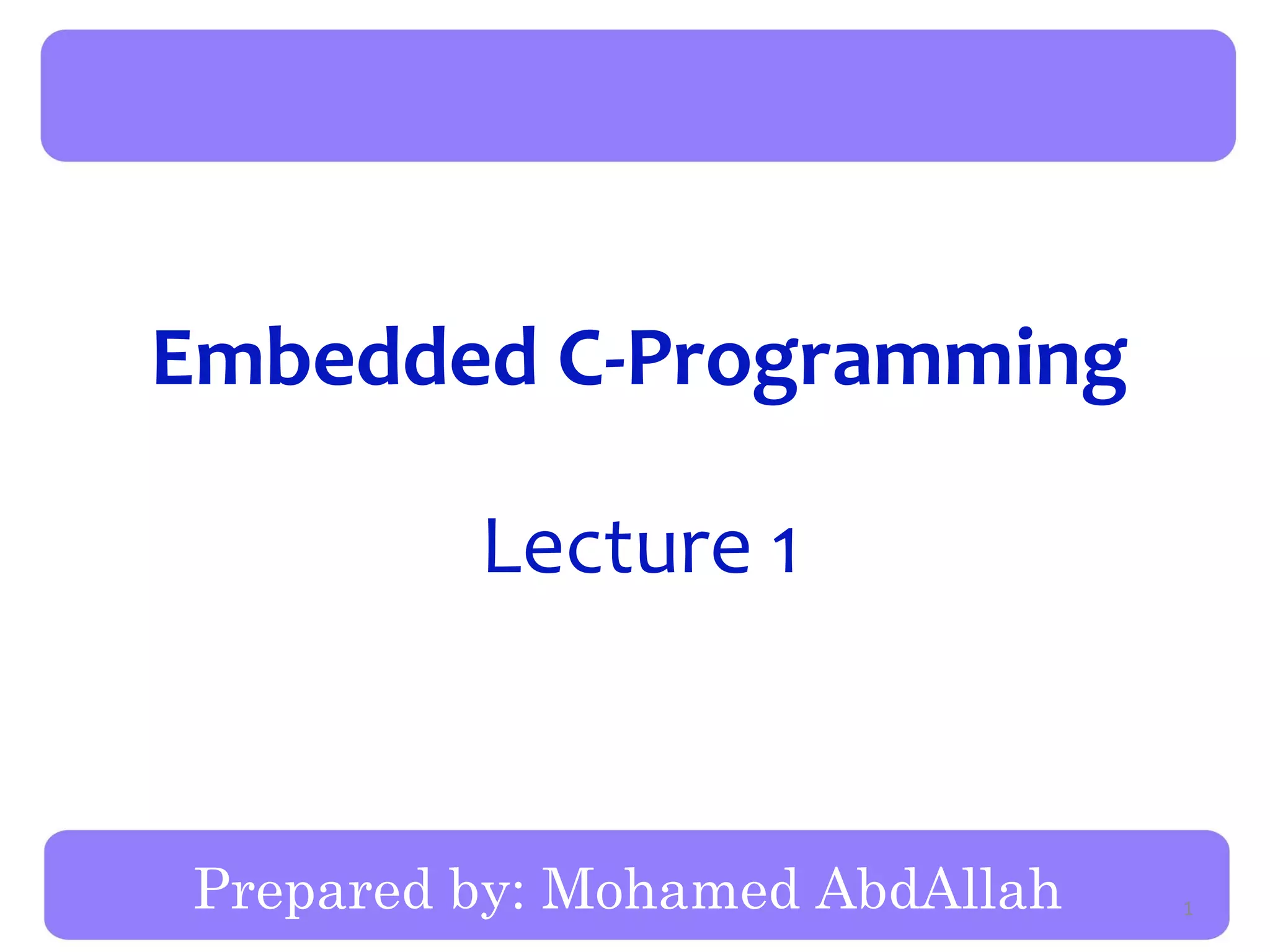 Embedded C-Programming

Lecture 1

Prepared by: Mohamed AbdAllah

1